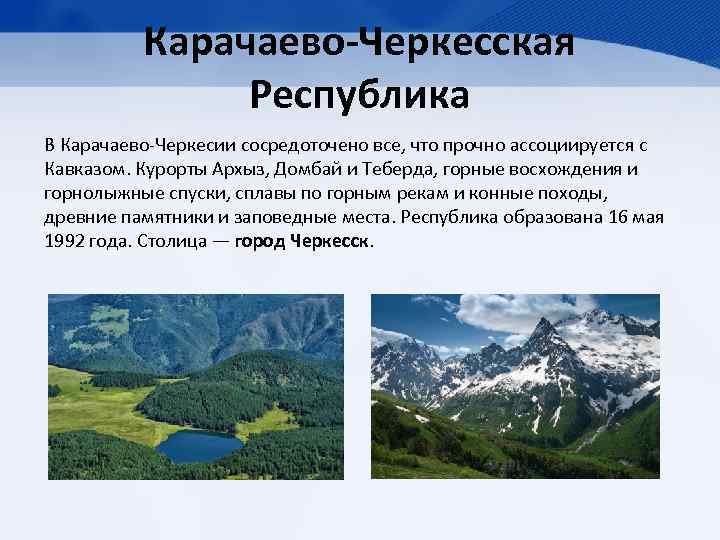 Карачаево-Черкесская Республика

В Карачаево-Черкесии сосредоточено все, что прочно ассоциируется с Кавказом. Курорты Архыз, Домбай и Теберда, горные восхождения и горнолыжные спуски, сплавы по горным рекам и конные походы, древние памятники и заповедные места. Республика образована 16 мая 1992 года. Столица — город Черкесск.